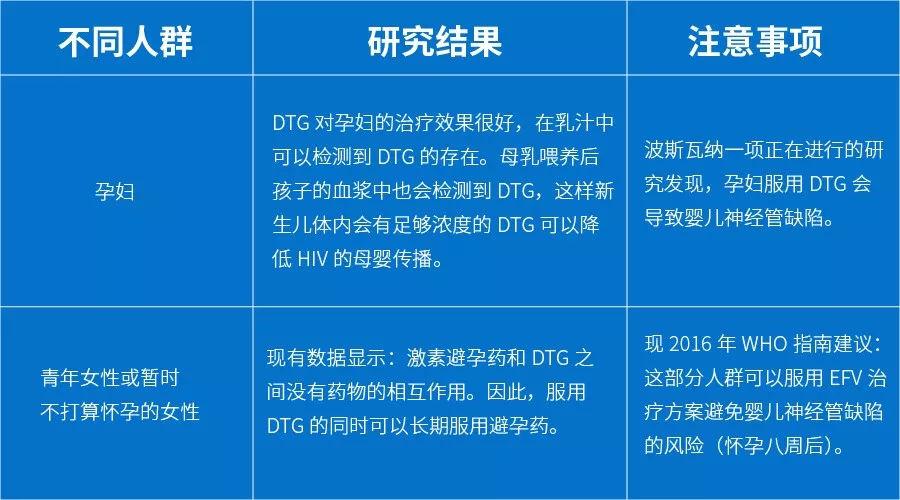 | 不同人群 | 研究结果 | 注意事项 |
|---|---|---|
| 孕妇 | DTG 对孕妇的治疗效果很好，在乳汁中可以检测到 DTG 的存在。母乳喂养后孩子的血浆中也会检测到 DTG，这样新生儿体内会有足够浓度的 DTG 可以降低 HIV 的母婴传播。 | 波斯瓦纳一项正在进行的研究发现，孕妇服用 DTG 会导致婴儿神经管缺陷。 |
| 青年女性或暂时不打算怀孕的女性 | 现有数据显示：激素避孕药和 DTG 之间没有药物的相互作用。因此，服用 DTG 的同时可以长期服用避孕药。 | 现 2016 年 WHO 指南建议：这部分人群可以服用 EFV 治疗方案避免婴儿神经管缺陷的风险（怀孕八周后）。 |